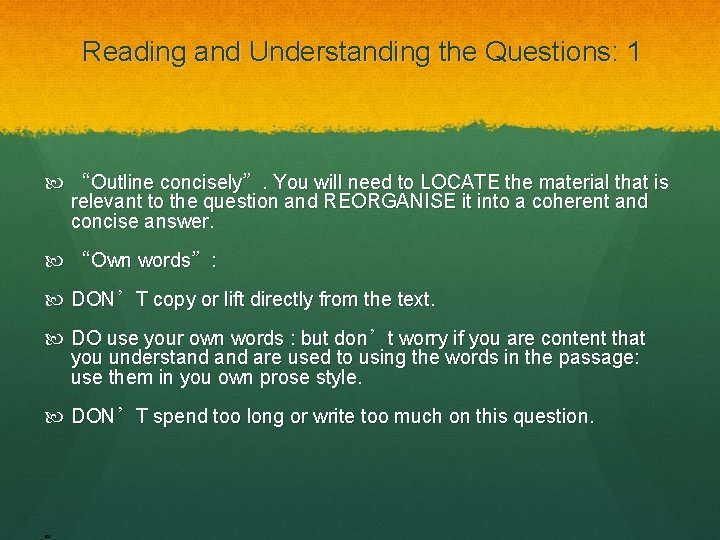 Reading and Understanding the Questions: 1

“Outline concisely”. You will need to LOCATE the material that is relevant to the question and REORGANISE it into a coherent and concise answer.

“Own words”:

DON’T copy or lift directly from the text.

DO use your own words : but don’t worry if you are content that you understand and are used to using the words in the passage: use them in you own prose style.

DON’T spend too long or write too much on this question.